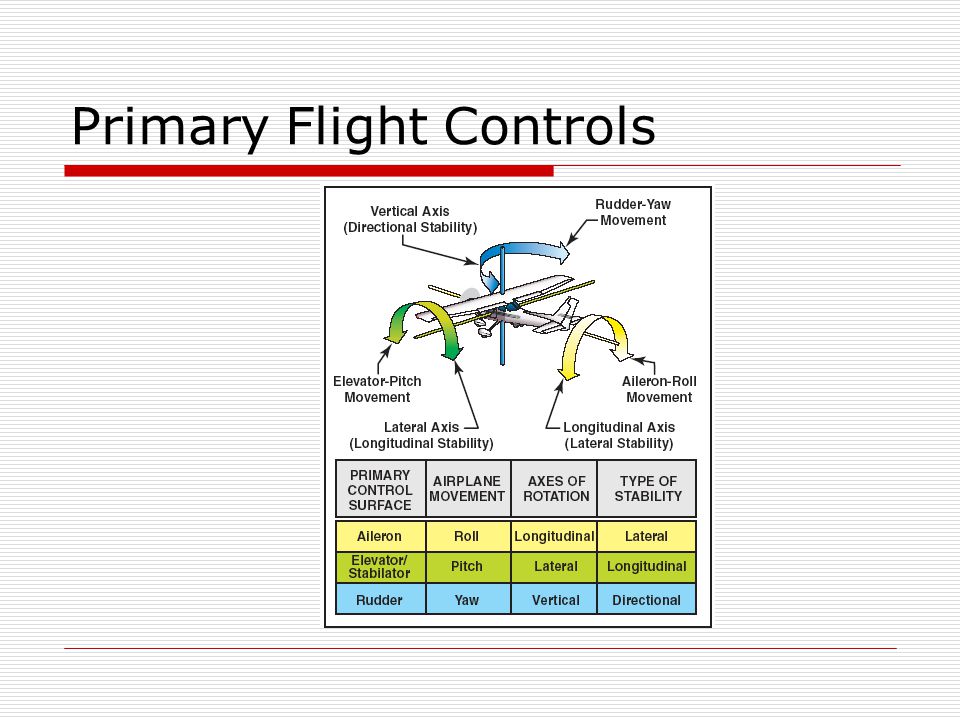 Primary Flight Controls

Vertical Axis
(Directional Stability)

Rudder-Yaw
Movement

Elevator-Pitch
Movement

Aileron-Roll
Movement

Lateral Axis
(Longitudinal Stability)

Longitudinal Axis
(Lateral Stability)

| PRIMARY CONTROL SURFACE | AIRPLANE MOVEMENT | AXES OF ROTATION | TYPE OF STABILITY |
|---|---|---|---|
| Aileron | Roll | Longitudinal | Lateral |
| Elevator/ Stabilator | Pitch | Lateral | Longitudinal |
| Rudder | Yaw | Vertical | Directional |